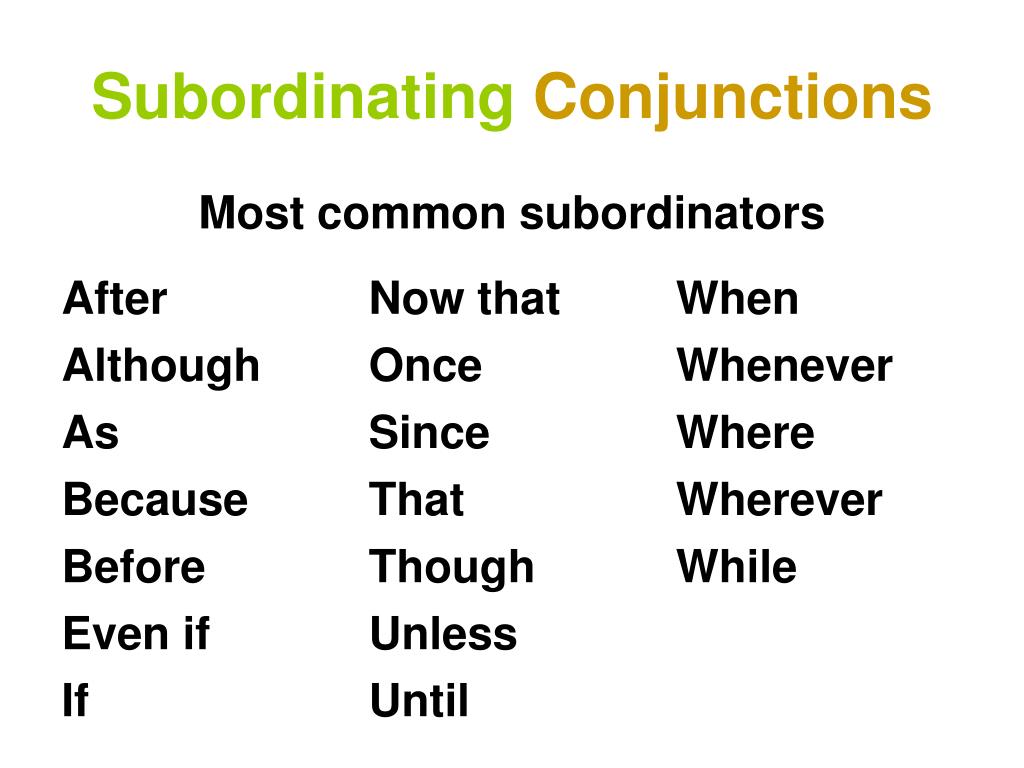 Subordinating Conjunctions

Most common subordinators

After
Although
As
Because
Before
Even if
If

Now that
Once
Since
That
Though
Unless
Until

When
Whenever
Where
Wherever
While